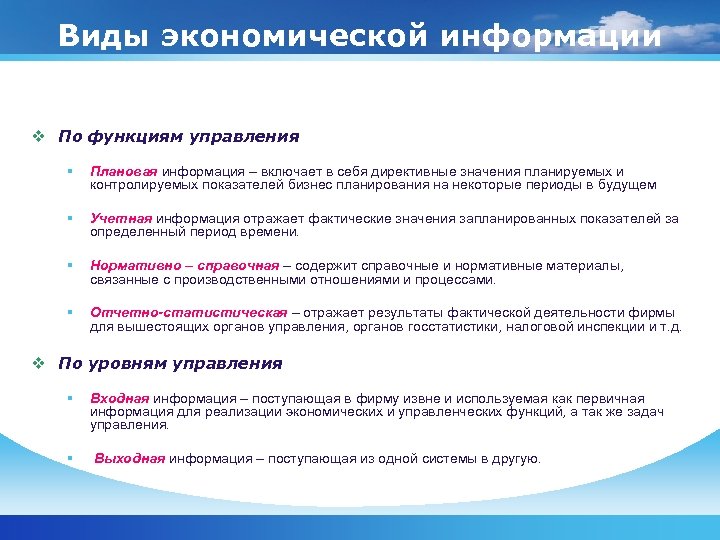 Виды экономической информации

❖ По функциям управления

▪ Плановая информация – включает в себя директивные значения планируемых и контролируемых показателей бизнес планирования на некоторые периоды в будущем

▪ Учетная информация отражает фактические значения запланированных показателей за определенный период времени.

▪ Нормативно – справочная – содержит справочные и нормативные материалы, связанные с производственными отношениями и процессами.

▪ Отчетно-статистическая – отражает результаты фактической деятельности фирмы для вышестоящих органов управления, органов госстатистики, налоговой инспекции и т.д.

❖ По уровням управления

▪ Входная информация – поступающая в фирму извне и используемая как первичная информация для реализации экономических и управленческих функций, а так же задач управления.

▪ Выходная информация – поступающая из одной системы в другую.